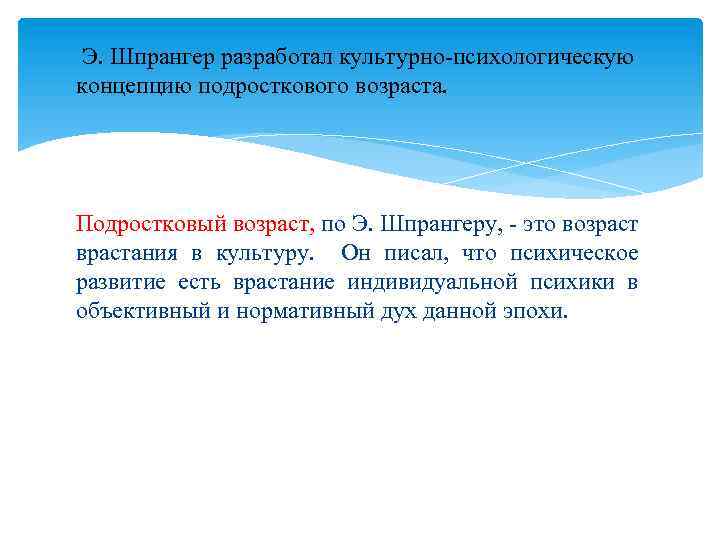 Э. Шпрангер разработал культурно-психологическую концепцию подросткового возраста.

Подростковый возраст, по Э. Шпрангеру, - это возраст врастания в культуру. Он писал, что психическое развитие есть врастание индивидуальной психики в объективный и нормативный дух данной эпохи.